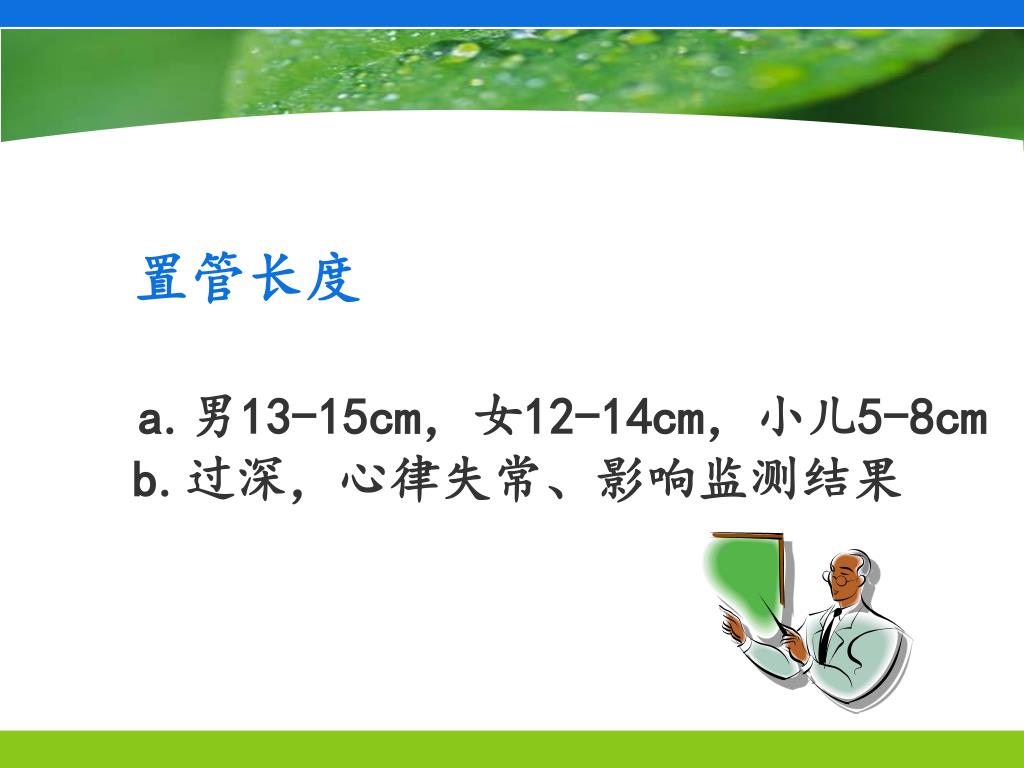 置管长度

a.男13-15cm，女12-14cm，小儿5-8cm
b.过深，心律失常、影响监测结果